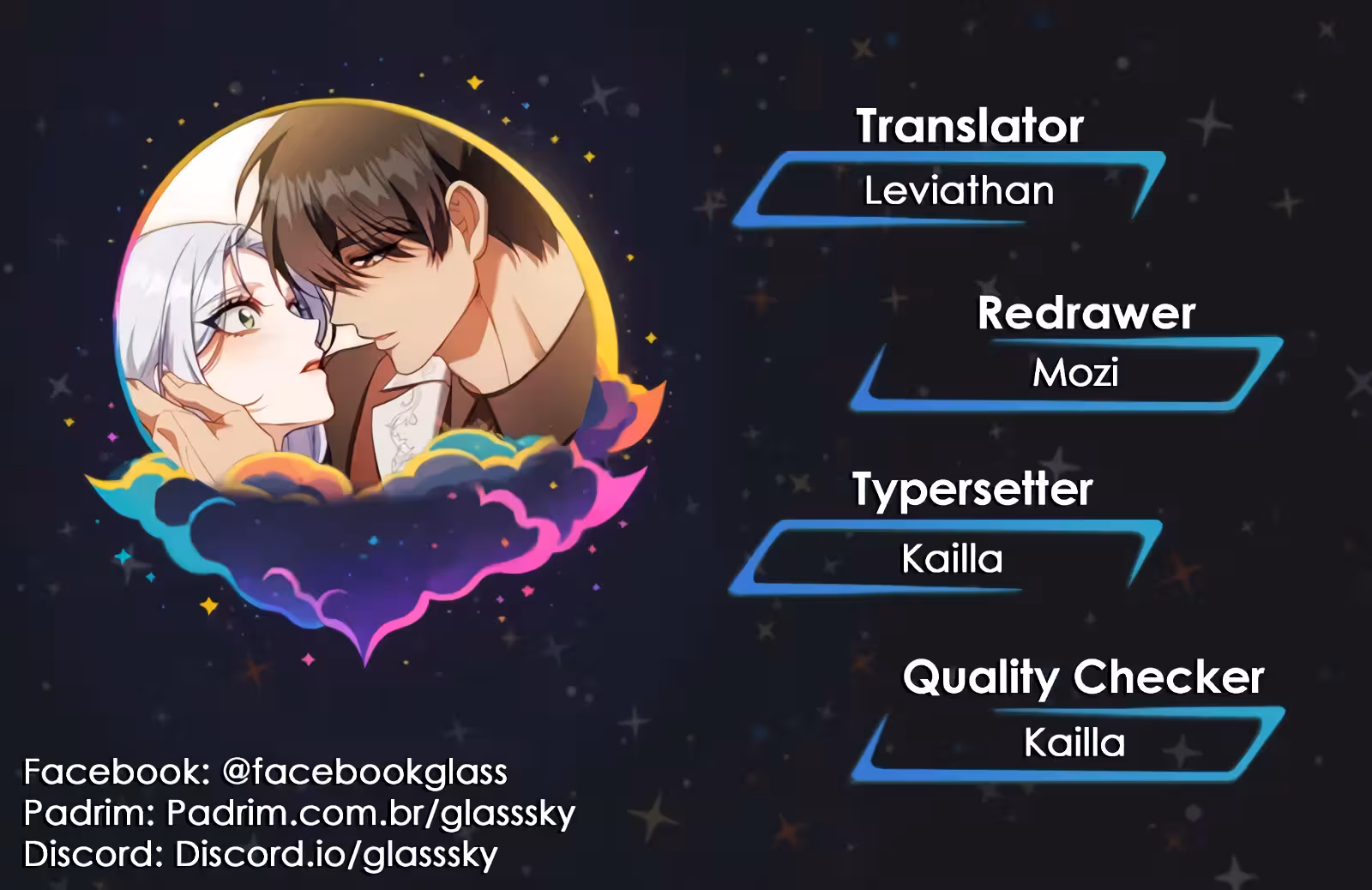 Translator
Leviathan

Redrawer
Mozi

Typersetter
Kailla

Quality Checker
Kailla

Facebook: @facebookglass
Padrim: Padrim.com.br/glasssky
Discord: Discord.io/glasssky